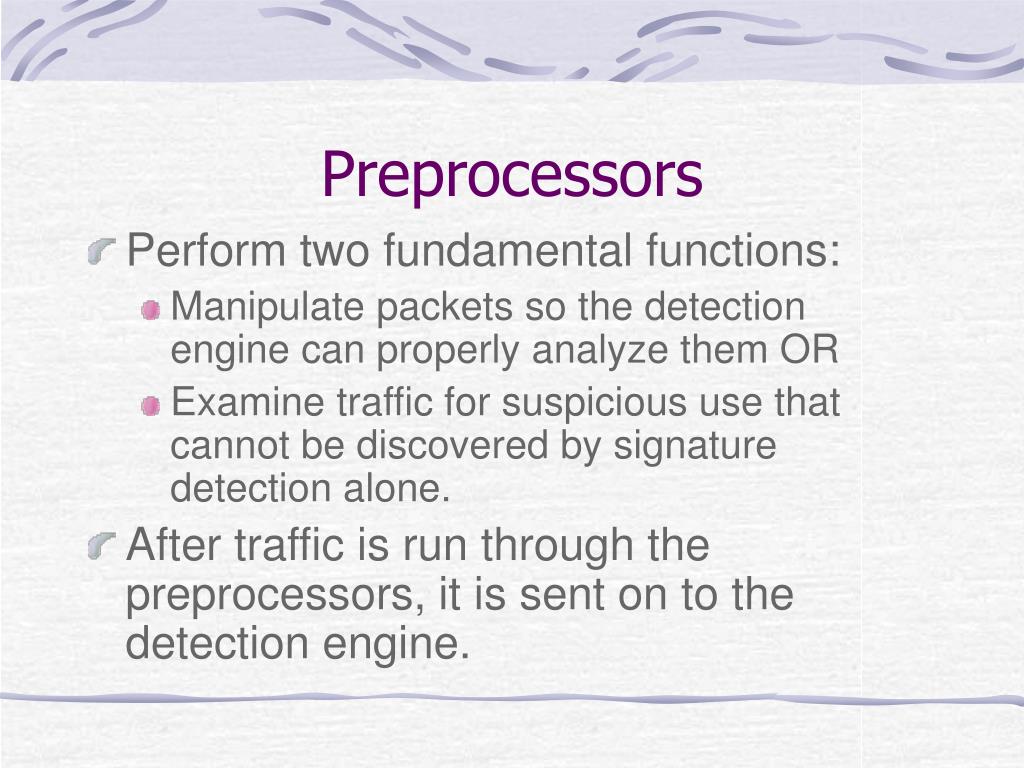 Preprocessors

Perform two fundamental functions:

Manipulate packets so the detection engine can properly analyze them OR

Examine traffic for suspicious use that cannot be discovered by signature detection alone.

After traffic is run through the preprocessors, it is sent on to the detection engine.